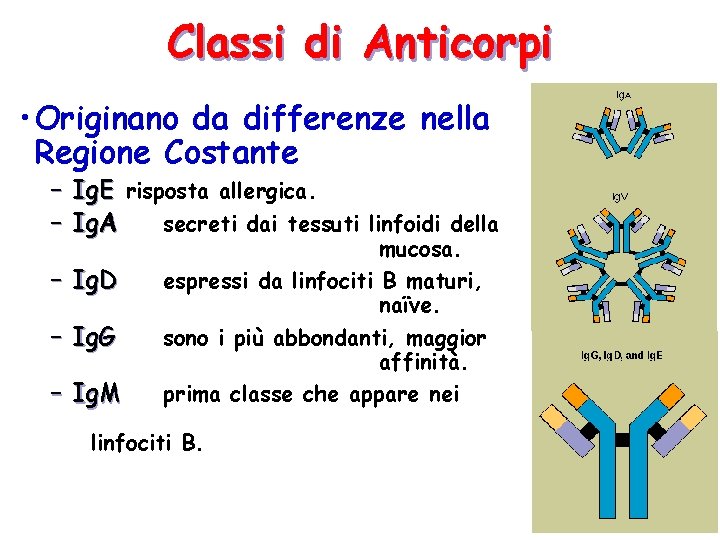 Classi di Anticorpi

• Originano da differenze nella Regione Costante

– IgE risposta allergica.

– IgA secreti dai tessuti linfoidi della mucosa.

– IgD espressi da linfociti B maturi, naïve.

– IgG sono i più abbondanti, maggior affinità.

– IgM prima classe che appare nei linfociti B.

IgA

IgV

IgG, IgD, and IgE